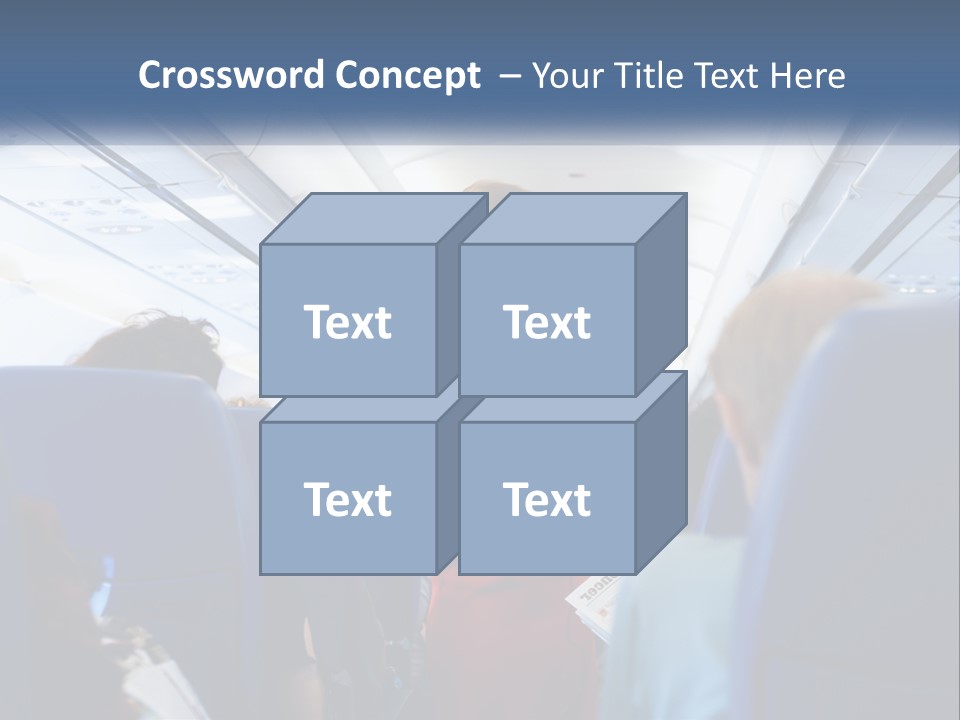 Crossword Concept – Your Title Text Here

Text

Text

Text

Text